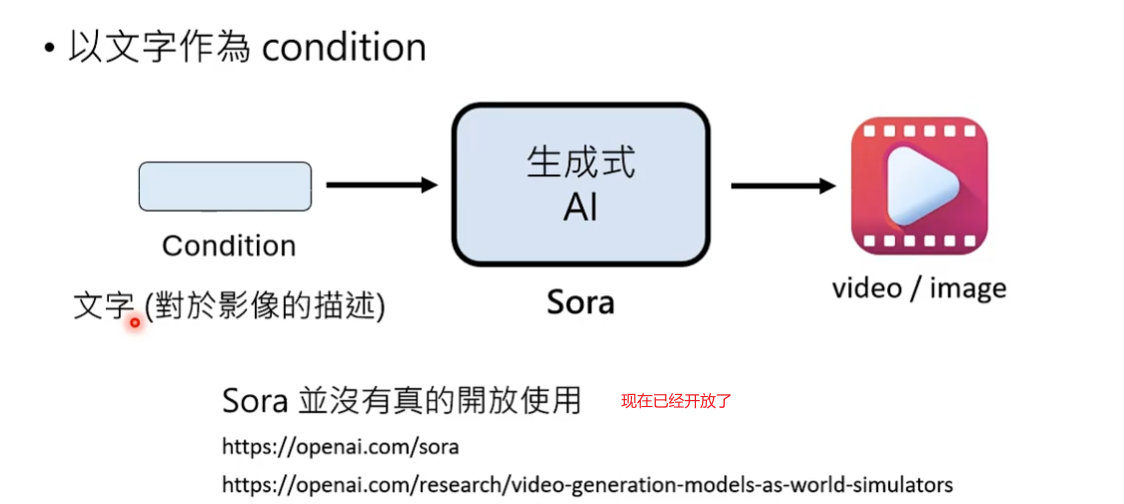 • 以文字作為 condition

Condition

文字 (對於影像的描述)

生成式 AI

Sora

video / image

Sora 並沒有真的開放使用

现在已经开放了

https://openai.com/sora

https://openai.com/research/video-generation-models-as-world-simulators